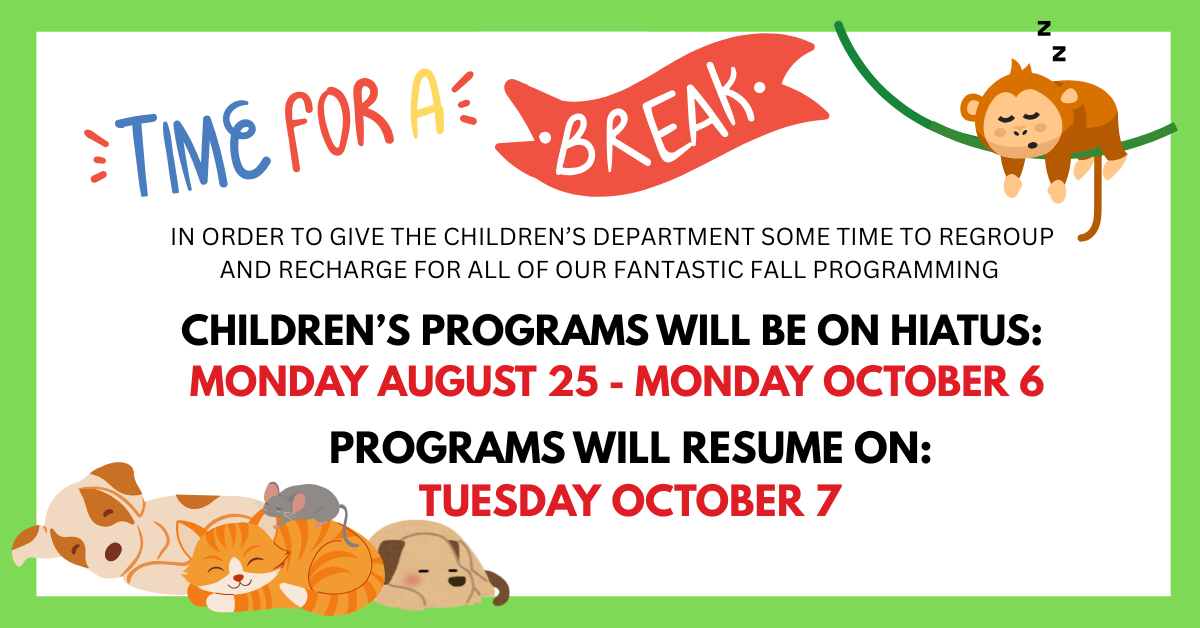 TIME FOR A BREAK

Z Z

IN ORDER TO GIVE THE CHILDREN'S DEPARTMENT SOME TIME TO REGROUP AND RECHARGE FOR ALL OF OUR FANTASTIC FALL PROGRAMMING

CHILDREN'S PROGRAMS WILL BE ON HIATUS:
MONDAY AUGUST 25 - MONDAY OCTOBER 6

PROGRAMS WILL RESUME ON:
TUESDAY OCTOBER 7